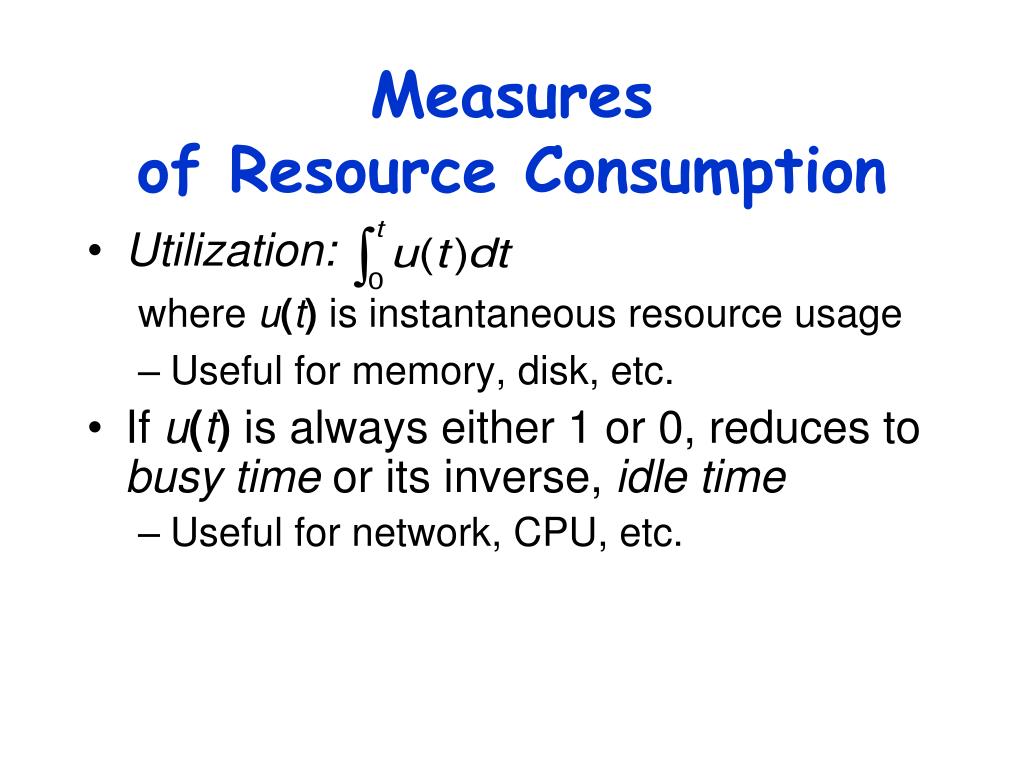 Measures
of Resource Consumption

• Utilization: $\int_0^t u(t)dt$

where $u(t)$ is instantaneous resource usage

– Useful for memory, disk, etc.

• If $u(t)$ is always either 1 or 0, reduces to busy time or its inverse, idle time

– Useful for network, CPU, etc.